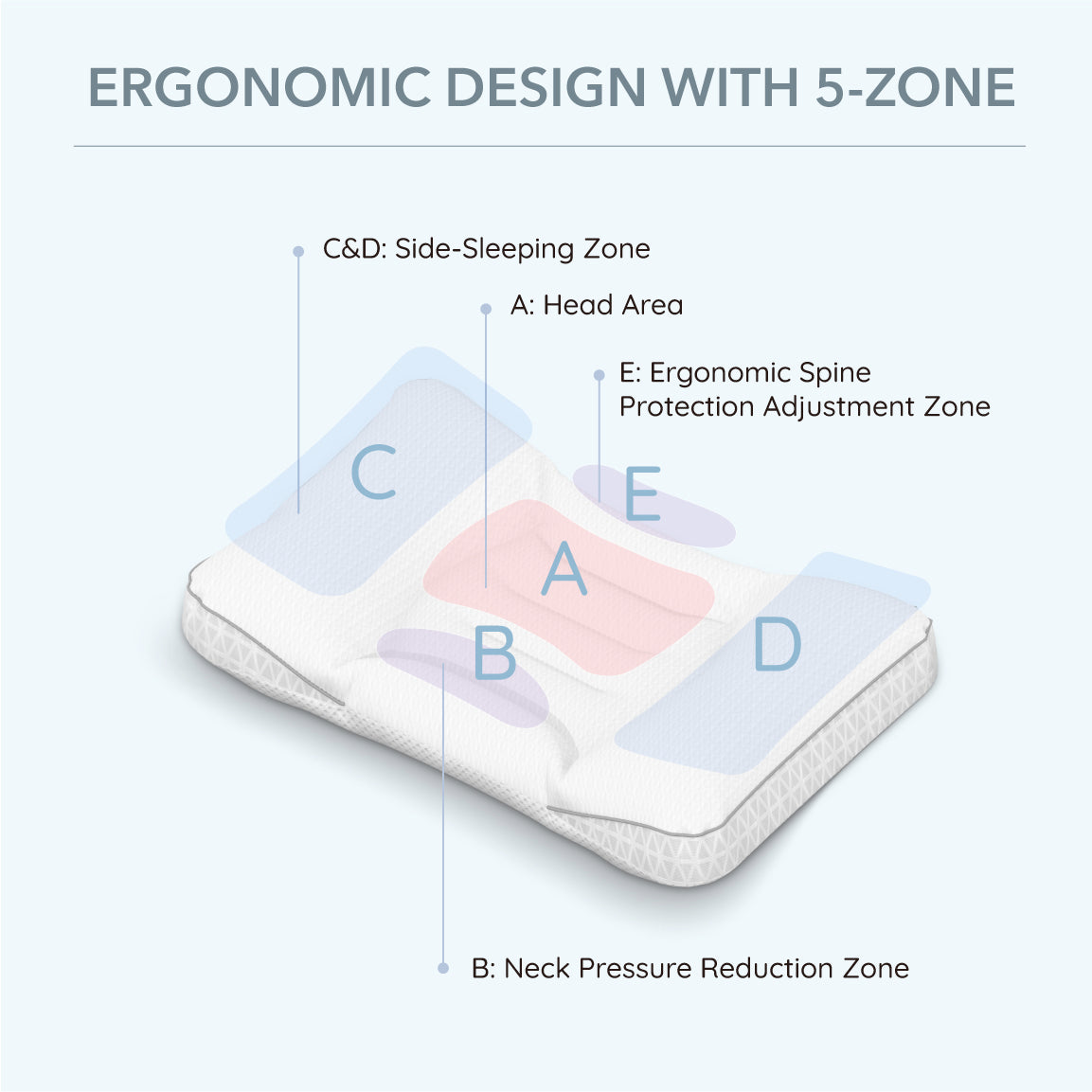 ERGONOMIC DESIGN WITH 5-ZONE

C&D: Side-Sleeping Zone

A: Head Area

E: Ergonomic Spine Protection Adjustment Zone

C

E

A

B

D

B: Neck Pressure Reduction Zone